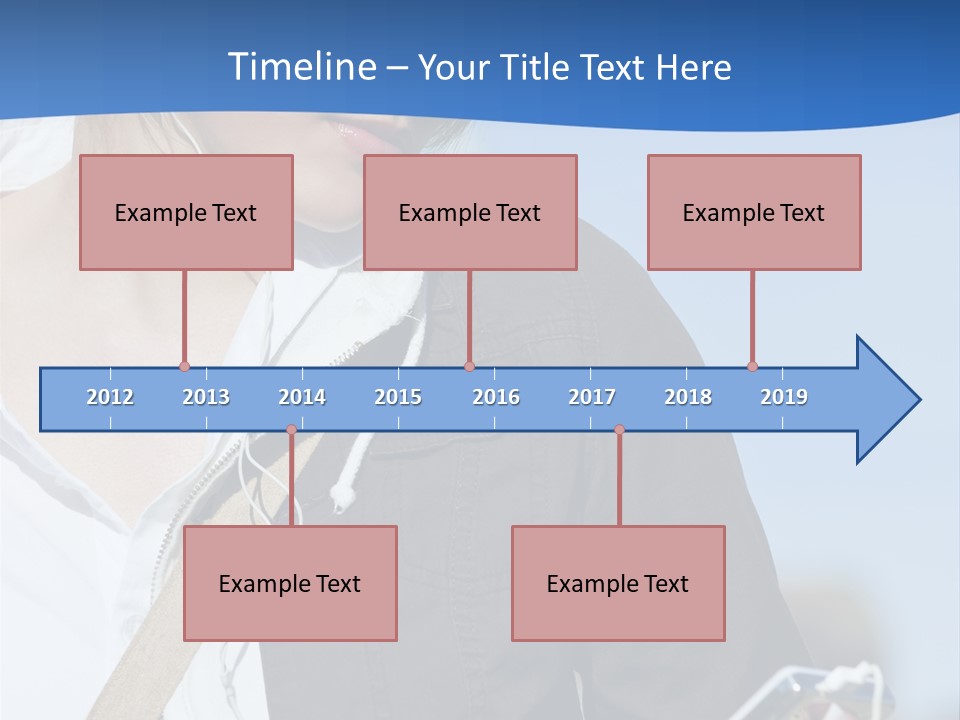 Timeline – Your Title Text Here

Example Text

Example Text

Example Text

2012 2013 2014 2015 2016 2017 2018 2019

Example Text

Example Text